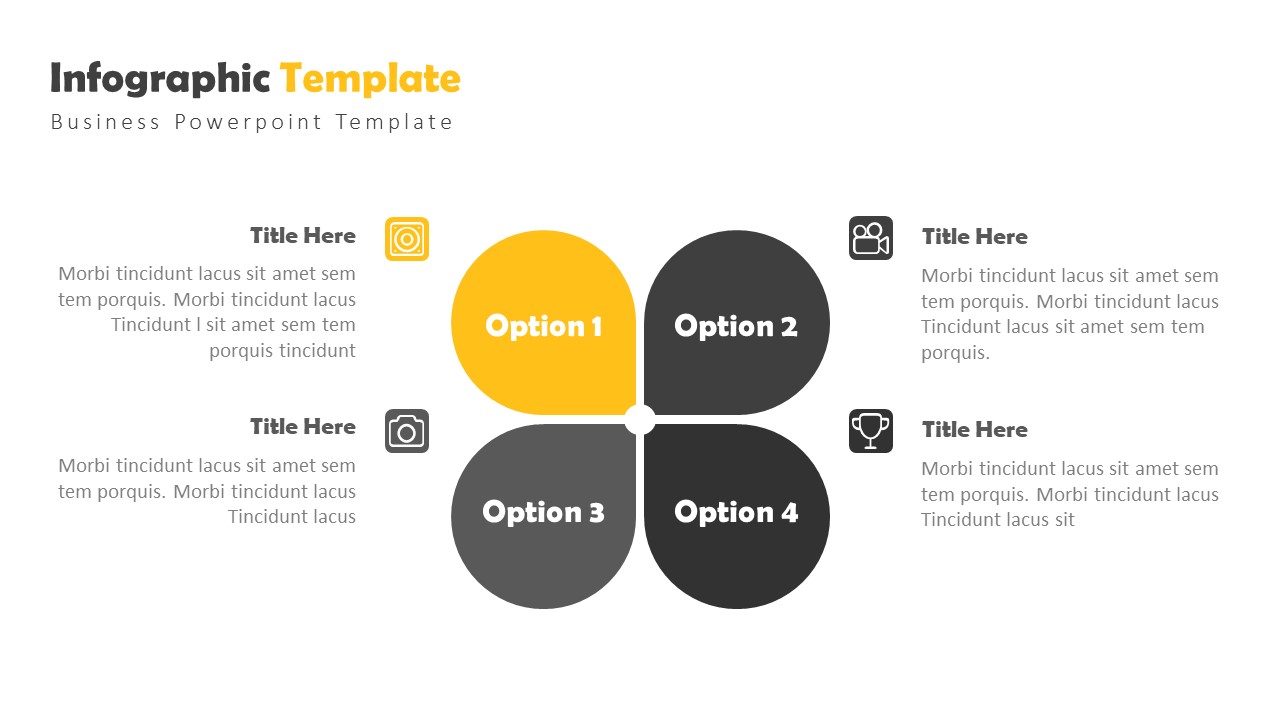 Infographic Template
Business Powerpoint Template

Title Here
Morbi tincidunt lacus sit amet sem tem porquis. Morbi tincidunt lacus Tincidunt l sit amet sem tem porquis tincidunt

Title Here
Morbi tincidunt lacus sit amet sem tem porquis. Morbi tincidunt lacus Tincidunt lacus

Option 1
Option 2
Option 3
Option 4

Title Here
Morbi tincidunt lacus sit amet sem tem porquis. Morbi tincidunt lacus Tincidunt lacus sit amet sem tem porquis.

Title Here
Morbi tincidunt lacus sit amet sem tem porquis. Morbi tincidunt lacus Tincidunt lacus sit